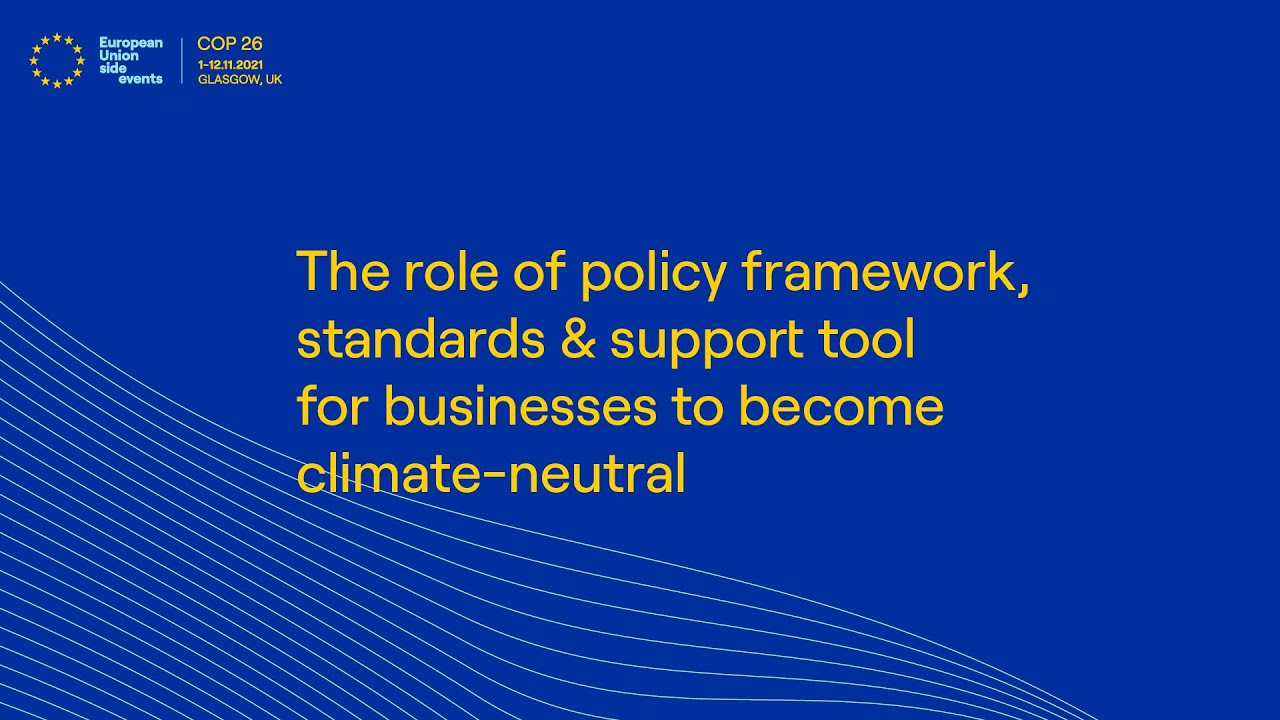 European Union side events

COP 26
1-12.11.2021
GLASGOW, UK

The role of policy framework, standards & support tool for businesses to become climate-neutral